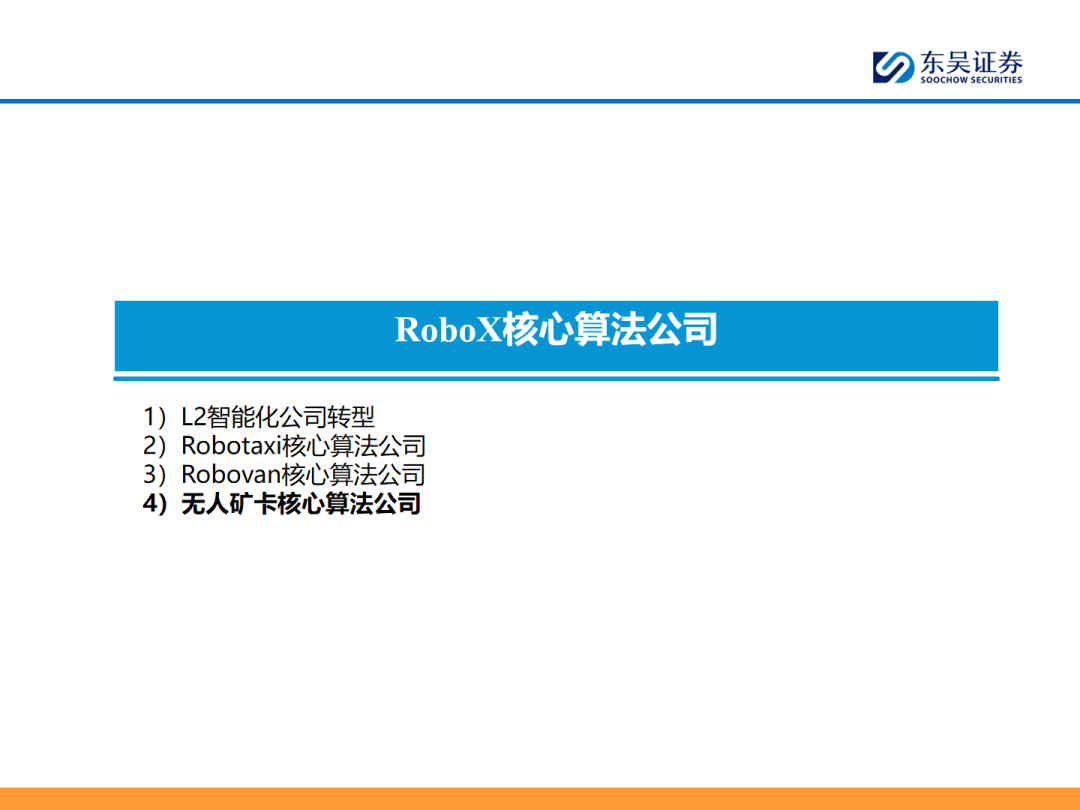 东吴证券
SOOCHOW SECURITIES

RoboX核心算法公司

1）L2智能化公司转型
2）Robotaxi核心算法公司
3）Robovan核心算法公司
4）无人矿卡核心算法公司